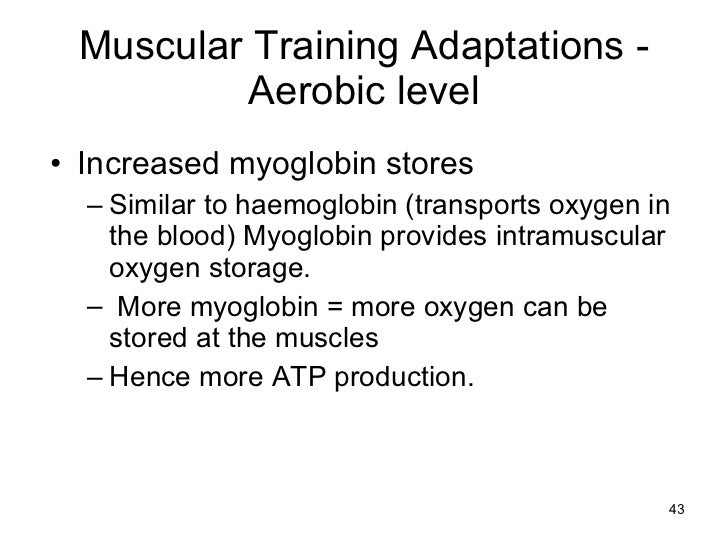 Muscular Training Adaptations - Aerobic level

• Increased myoglobin stores

– Similar to haemoglobin (transports oxygen in the blood) Myoglobin provides intramuscular oxygen storage.

– More myoglobin = more oxygen can be stored at the muscles

– Hence more ATP production.

43